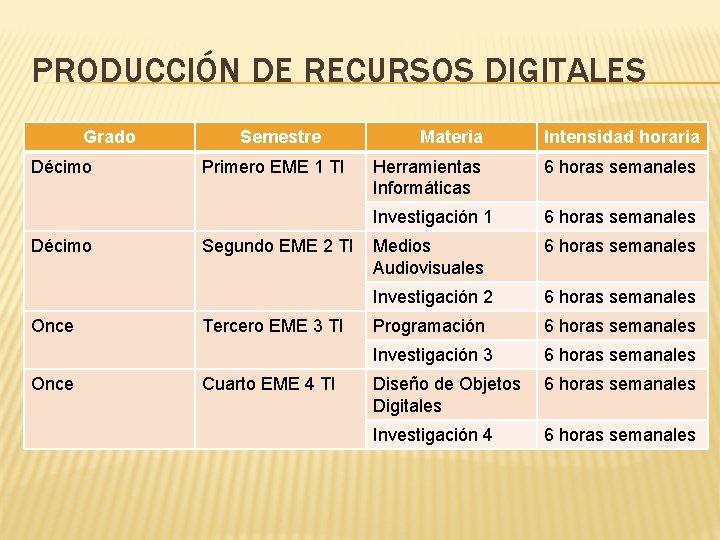 PRODUCCIÓN DE RECURSOS DIGITALES

| Grado | Semestre | Materia | Intensidad horaria |
|---|---|---|---|
| Décimo | Primero EME 1 TI | Herramientas Informáticas | 6 horas semanales |
| | | Investigación 1 | 6 horas semanales |
| Décimo | Segundo EME 2 TI | Medios Audiovisuales | 6 horas semanales |
| | | Investigación 2 | 6 horas semanales |
| Once | Tercero EME 3 TI | Programación | 6 horas semanales |
| | | Investigación 3 | 6 horas semanales |
| Once | Cuarto EME 4 TI | Diseño de Objetos Digitales | 6 horas semanales |
| | | Investigación 4 | 6 horas semanales |